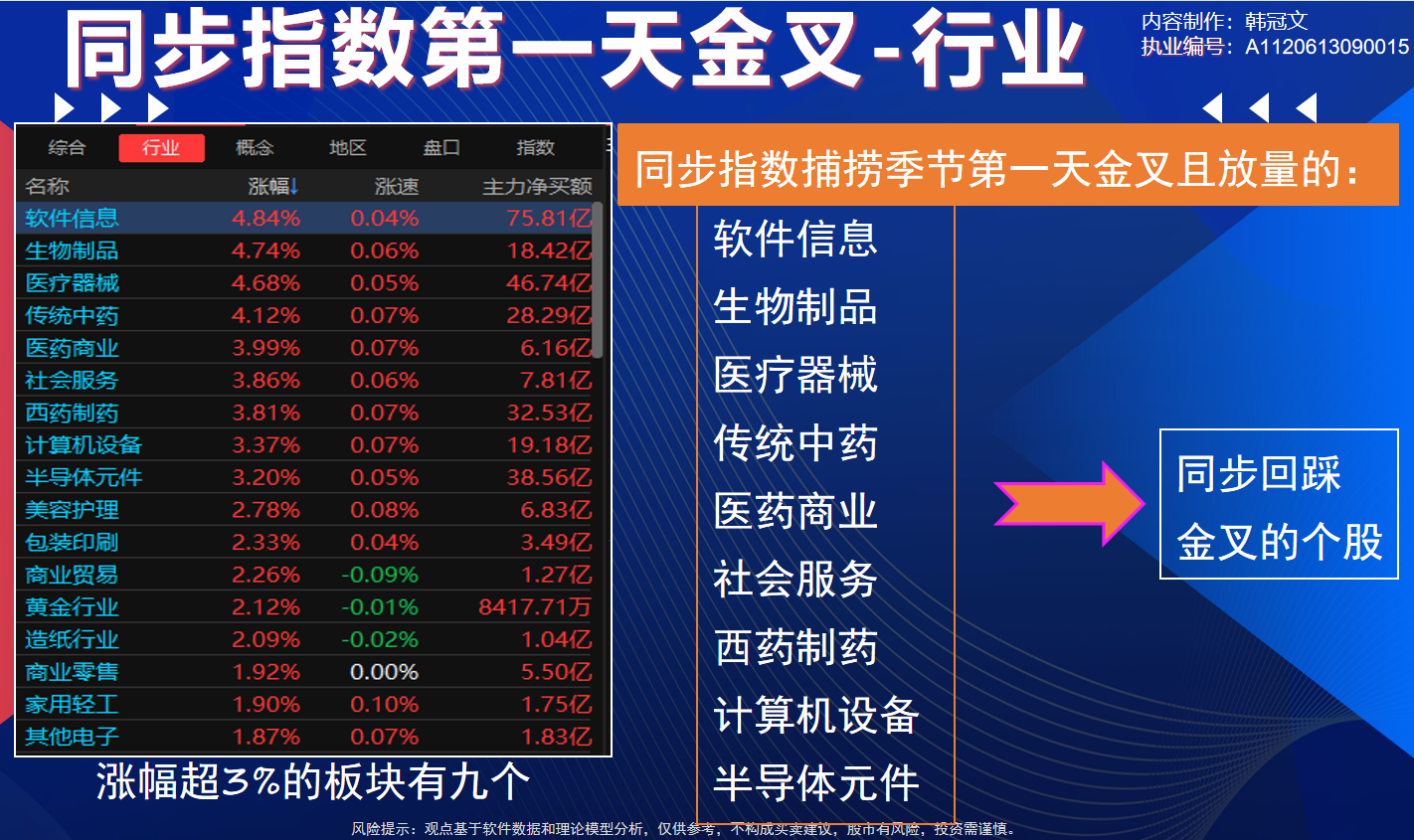 同步指数第一天金叉-行业

内容制作：韩冠文
执业编号：A1120613090015

综合 行业 概念 地区 盘口 指数

| 名称 | 涨幅↓ | 涨速 | 主力净买额 |
|---|---|---|---|
| 软件信息 | 4.84% | 0.04% | 75.81亿 |
| 生物制品 | 4.74% | 0.06% | 18.42亿 |
| 医疗器械 | 4.68% | 0.05% | 46.74亿 |
| 传统中药 | 4.12% | 0.07% | 28.29亿 |
| 医药商业 | 3.99% | 0.07% | 6.16亿 |
| 社会服务 | 3.86% | 0.06% | 7.81亿 |
| 西药制药 | 3.81% | 0.07% | 32.53亿 |
| 计算机设备 | 3.37% | 0.07% | 19.18亿 |
| 半导体元件 | 3.20% | 0.05% | 38.56亿 |
| 美容护理 | 2.78% | 0.08% | 6.83亿 |
| 包装印刷 | 2.33% | 0.04% | 3.49亿 |
| 商业贸易 | 2.26% | -0.09% | 1.27亿 |
| 黄金行业 | 2.12% | -0.01% | 8417.71万 |
| 造纸行业 | 2.09% | -0.02% | 1.04亿 |
| 商业零售 | 1.92% | 0.00% | 5.50亿 |
| 家用轻工 | 1.90% | 0.10% | 1.75亿 |
| 其他电子 | 1.87% | 0.07% | 1.83亿 |

涨幅超3%的板块有九个

同步指数捕捞季节第一天金叉且放量的：

软件信息
生物制品
医疗器械
传统中药
医药商业
社会服务
西药制药
计算机设备
半导体元件

同步回踩
金叉的个股

风险提示：观点基于软件数据和理论模型分析，仅供参考，不构成买卖建议，股市有风险，投资需谨慎。